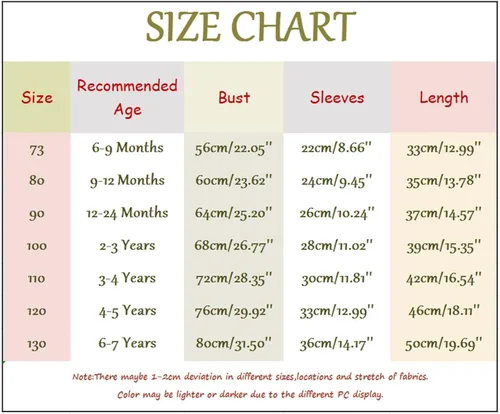 SIZE CHART

| Size | Recommended Age | Bust | Sleeves | Length |
|---|---|---|---|---|
| 73 | 6-9 Months | 56cm/22.05'' | 22cm/8.66'' | 33cm/12.99'' |
| 80 | 9-12 Months | 60cm/23.62'' | 24cm/9.45'' | 35cm/13.78'' |
| 90 | 12-24 Months | 64cm/25.20'' | 26cm/10.24'' | 37cm/14.57'' |
| 100 | 2-3 Years | 68cm/26.77'' | 28cm/11.02'' | 39cm/15.35'' |
| 110 | 3-4 Years | 72cm/28.35'' | 30cm/11.81'' | 42cm/16.54'' |
| 120 | 4-5 Years | 76cm/29.92'' | 33cm/12.99'' | 46cm/18.11'' |
| 130 | 6-7 Years | 80cm/31.50'' | 36cm/14.17'' | 50cm/19.69'' |

Note:There maybe 1-2cm deviation in different sizes,locations and stretch of fabrics.

Color may be lighter or darker due to the different PC display.